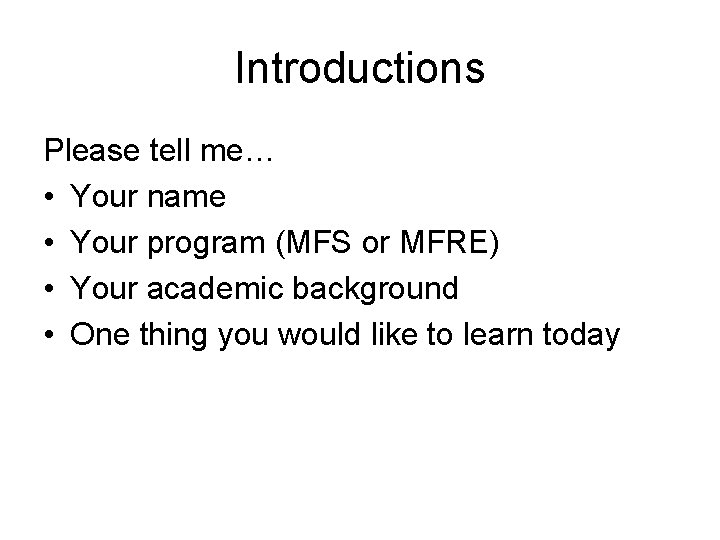 Introductions

Please tell me…
• Your name
• Your program (MFS or MFRE)
• Your academic background
• One thing you would like to learn today